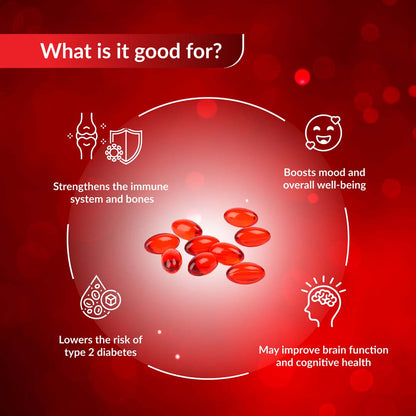 What is it good for?

Strengthens the immune system and bones

Boosts mood and overall well-being

Lowers the risk of type 2 diabetes

May improve brain function and cognitive health